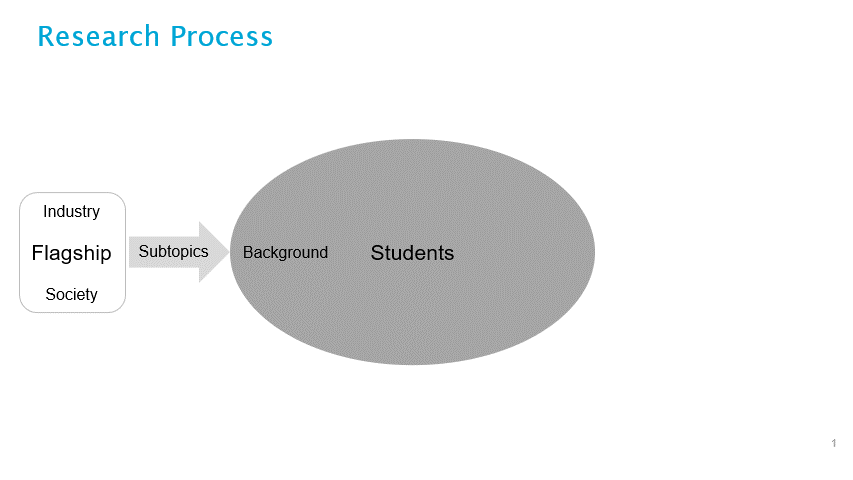 Research Process

Industry

Flagship

Society

Subtopics

Background

Students

1